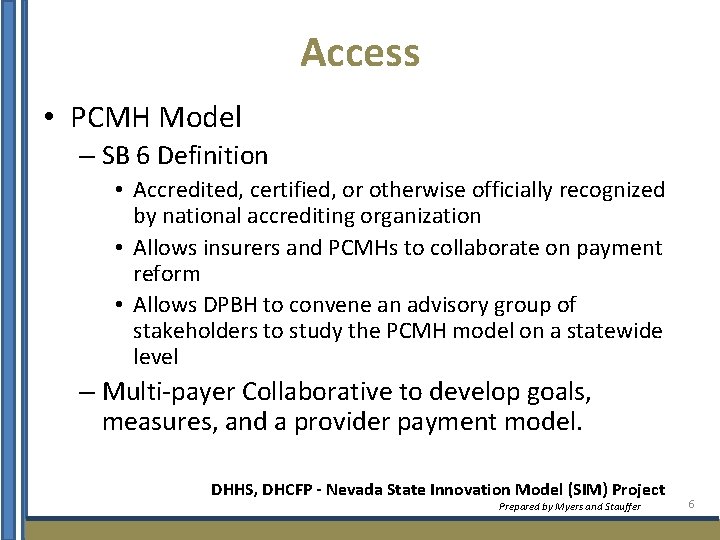 Access

• PCMH Model
  – SB 6 Definition
    • Accredited, certified, or otherwise officially recognized by national accrediting organization
    • Allows insurers and PCMHs to collaborate on payment reform
    • Allows DPBH to convene an advisory group of stakeholders to study the PCMH model on a statewide level
  – Multi-payer Collaborative to develop goals, measures, and a provider payment model.

DHHS, DHCFP - Nevada State Innovation Model (SIM) Project
Prepared by Myers and Stauffer

6